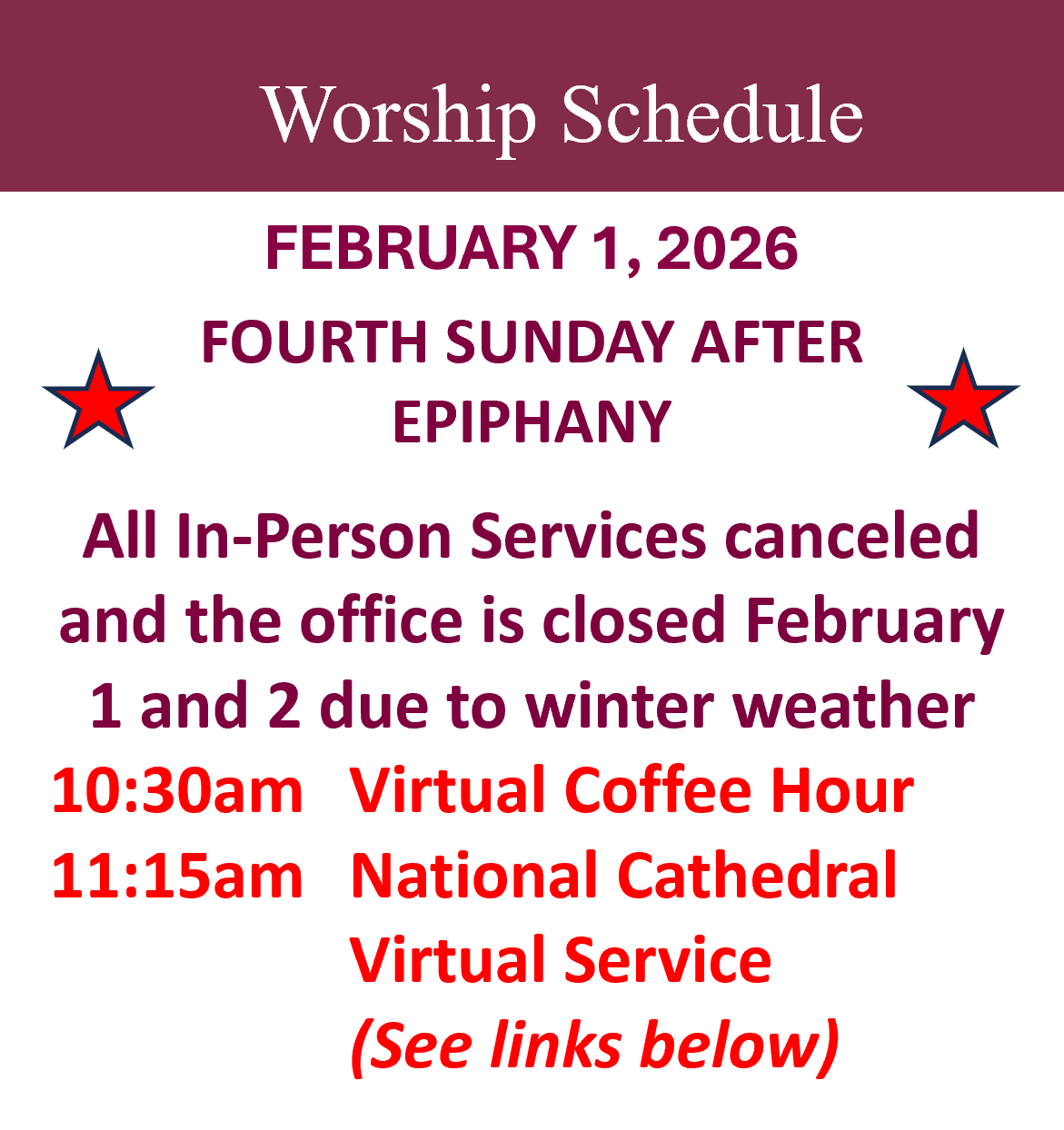 Worship Schedule

FEBRUARY 1, 2026

FOURTH SUNDAY AFTER EPIPHANY

All In-Person Services canceled and the office is closed February 1 and 2 due to winter weather

10:30am Virtual Coffee Hour
11:15am National Cathedral Virtual Service
(See links below)